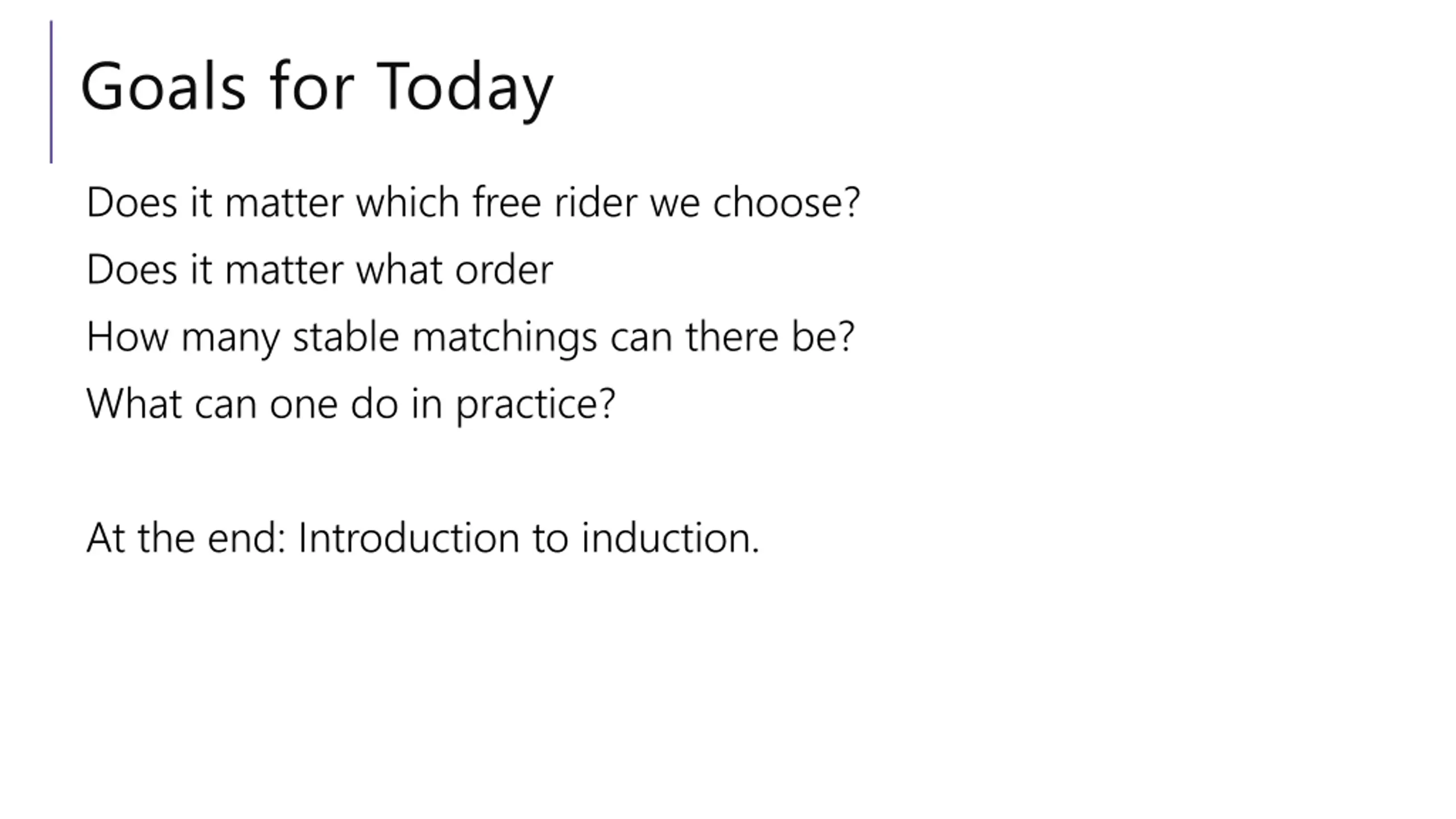 Goals for Today

Does it matter which free rider we choose?

Does it matter what order

How many stable matchings can there be?

What can one do in practice?

At the end: Introduction to induction.